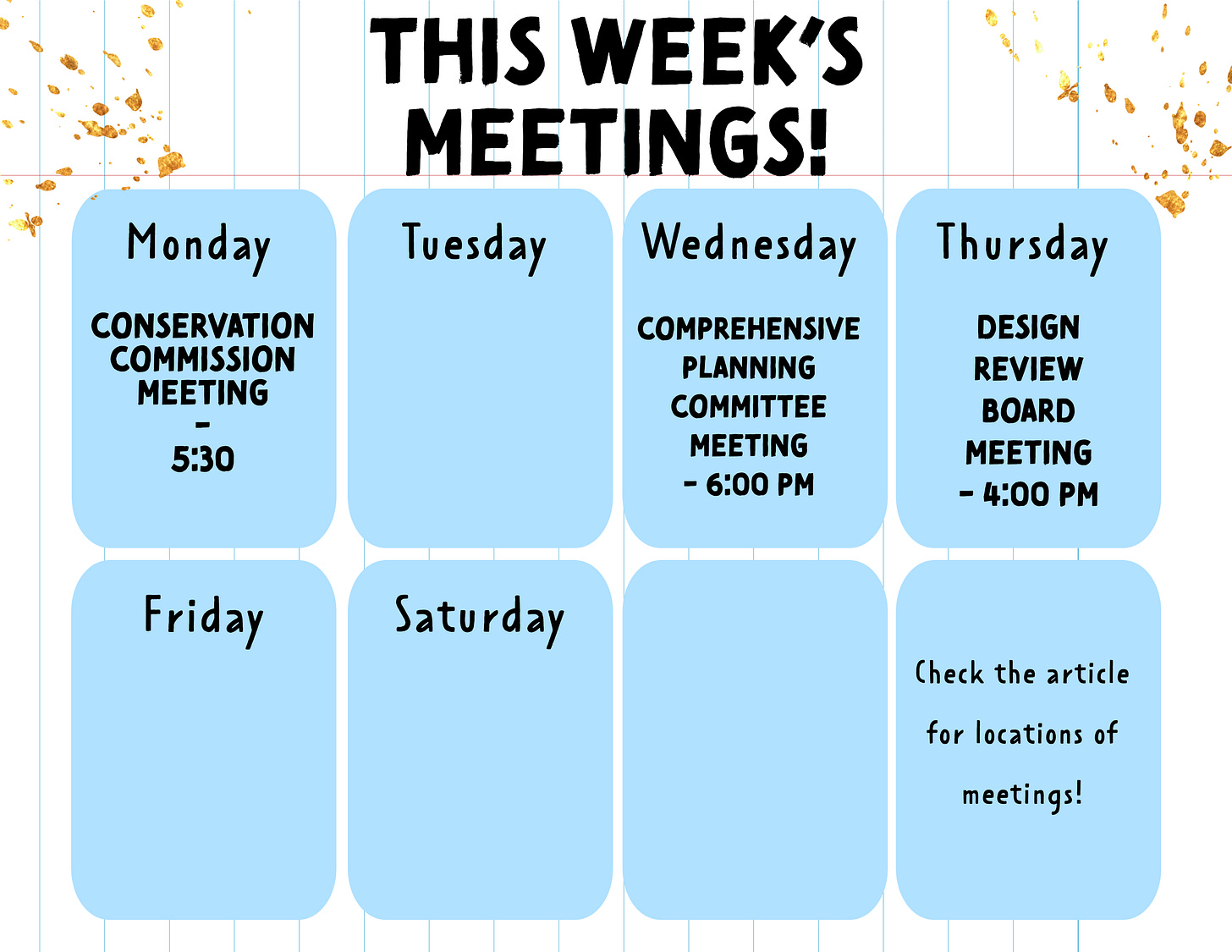 THIS WEEK'S MEETINGS!

Monday

CONSERVATION COMMISSION MEETING - 5:30

Tuesday

Wednesday

COMPREHENSIVE PLANNING COMMITTEE MEETING - 6:00 PM

Thursday

DESIGN REVIEW BOARD MEETING - 4:00 PM

Friday

Saturday

Check the article for locations of meetings!